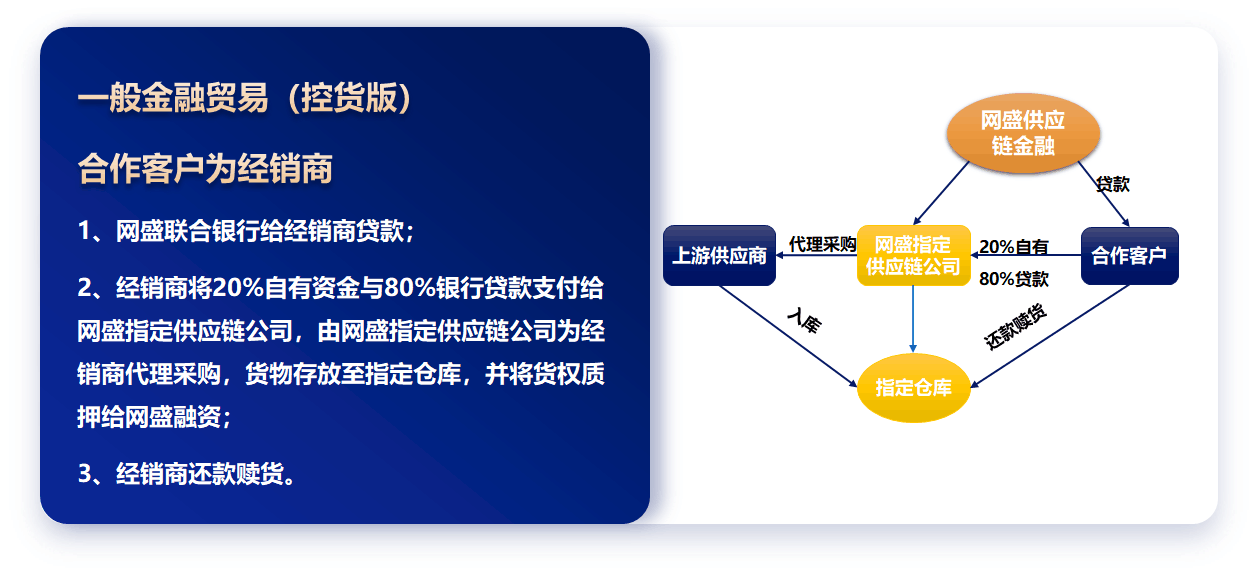 一般金融贸易（控货版）

合作客户为经销商

1、网盛联合银行给经销商贷款；

2、经销商将20%自有资金与80%银行贷款支付给网盛指定供应链公司，由网盛指定供应链公司为经销商代理采购，货物存放至指定仓库，并将货权质押给网盛融资；

3、经销商还款赎货。

网盛供应链金融

贷款

上游供应商

代理采购

网盛指定供应链公司

20%自有

80%贷款

合作客户

入库

还款赎货

指定仓库